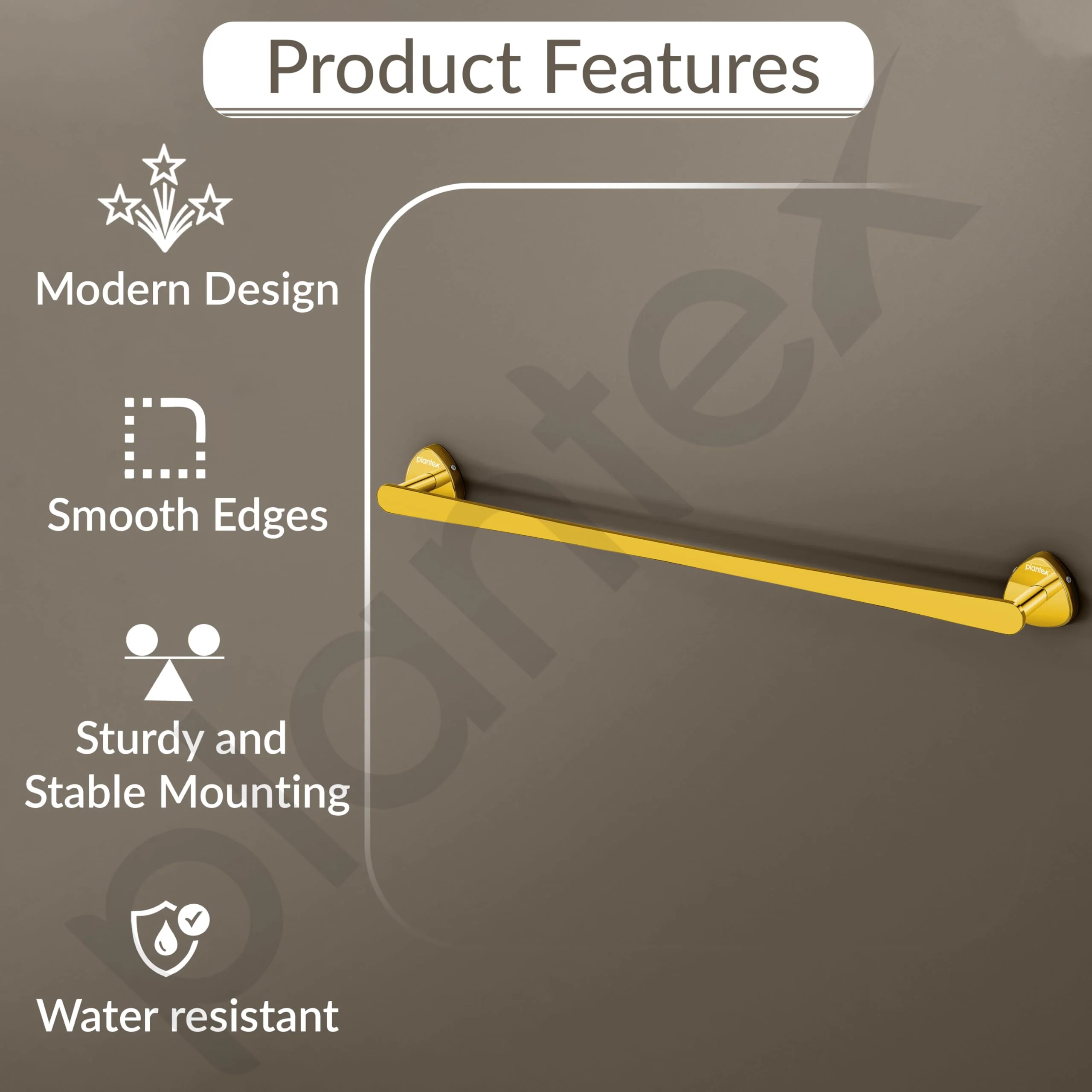 Product Features

Modern Design

Smooth Edges

Sturdy and Stable Mounting

Water resistant

plantex

plantex

plantex